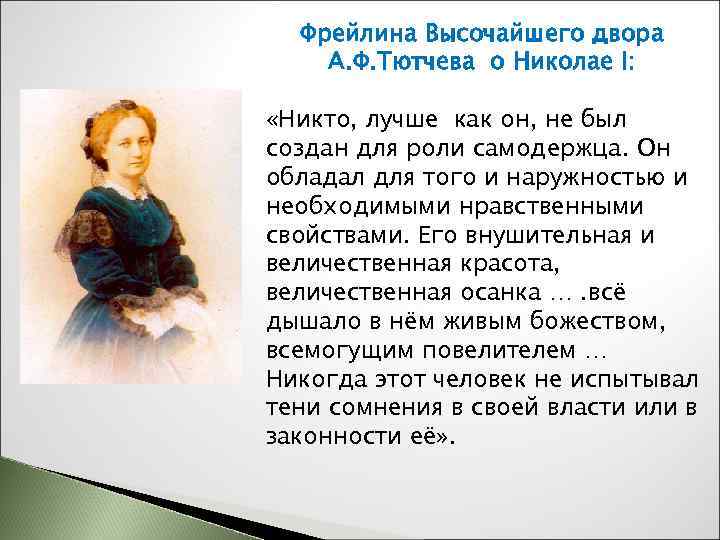 Фрейлина Высочайшего двора А.Ф.Тютчева о Николае I:

«Никто, лучше как он, не был создан для роли самодержца. Он обладал для того и наружностью и необходимыми нравственными свойствами. Его внушительная и величественная красота, величественная осанка … .всё дышало в нём живым божеством, всемогущим повелителем … Никогда этот человек не испытывал тени сомнения в своей власти или в законности её».